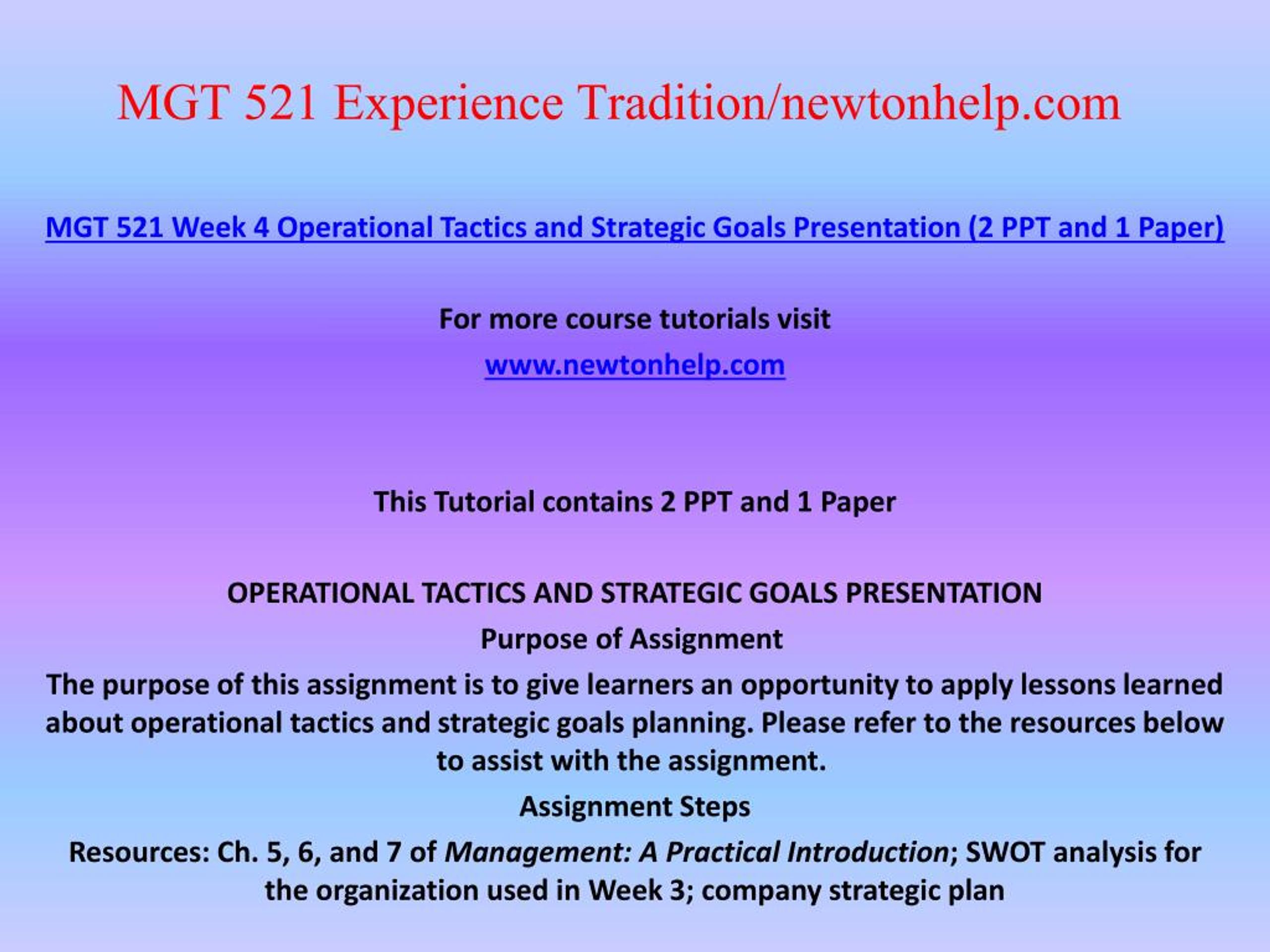 MGT 521 Experience Tradition/newtonhelp.com

MGT 521 Week 4 Operational Tactics and Strategic Goals Presentation (2 PPT and 1 Paper)

For more course tutorials visit

www.newtonhelp.com

This Tutorial contains 2 PPT and 1 Paper

OPERATIONAL TACTICS AND STRATEGIC GOALS PRESENTATION

Purpose of Assignment

The purpose of this assignment is to give learners an opportunity to apply lessons learned about operational tactics and strategic goals planning. Please refer to the resources below to assist with the assignment.

Assignment Steps

Resources: Ch. 5, 6, and 7 of Management: A Practical Introduction; SWOT analysis for the organization used in Week 3; company strategic plan